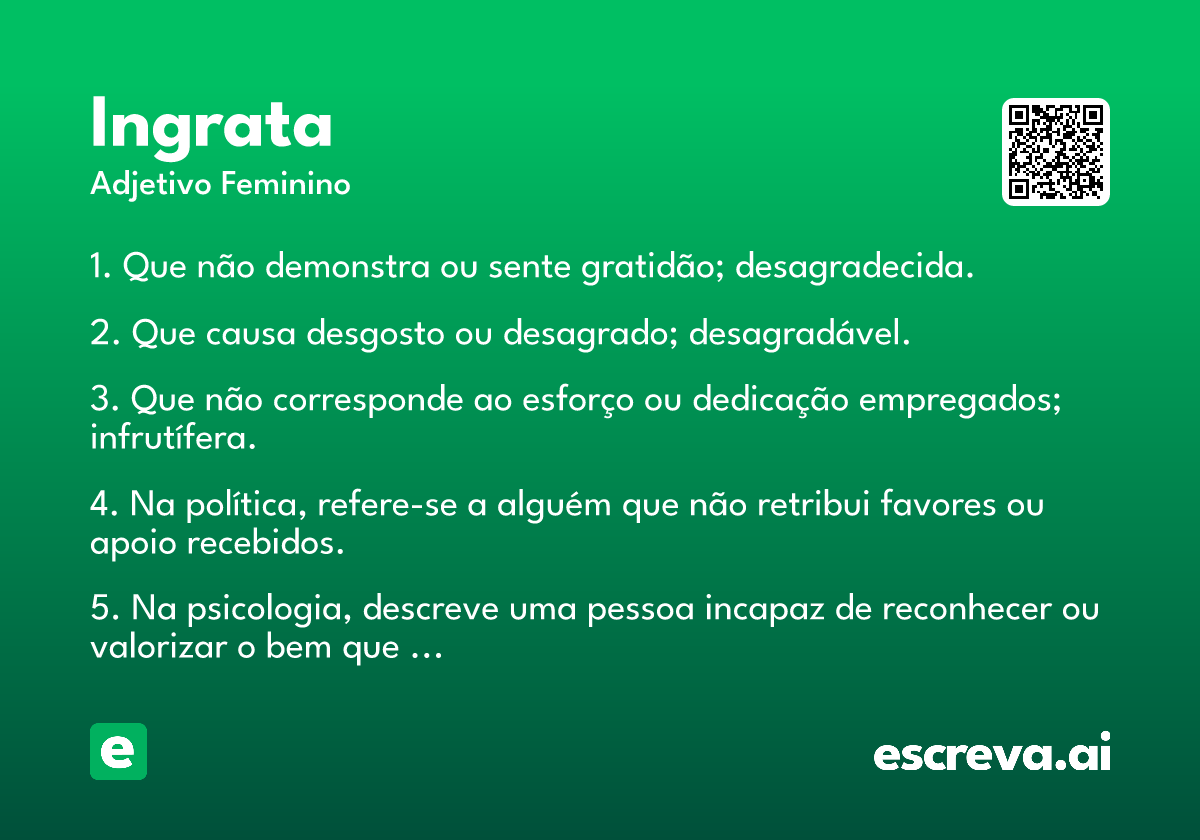 Ingrata

Adjetivo Feminino

1. Que não demonstra ou sente gratidão; desagradecida.

2. Que causa desgosto ou desagrado; desagradável.

3. Que não corresponde ao esforço ou dedicação empregados; infrutífera.

4. Na política, refere-se a alguém que não retribui favores ou apoio recebidos.

5. Na psicologia, descreve uma pessoa incapaz de reconhecer ou valorizar o bem que ...

e

escreva.ai